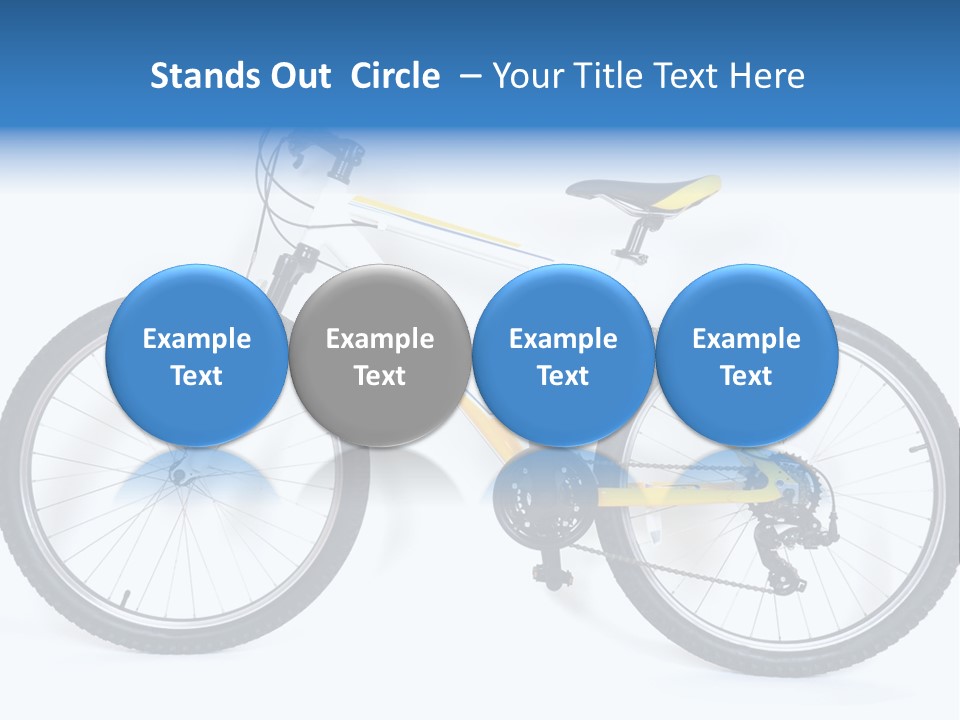 Stands Out Circle – Your Title Text Here

Example Text

Example Text

Example Text

Example Text